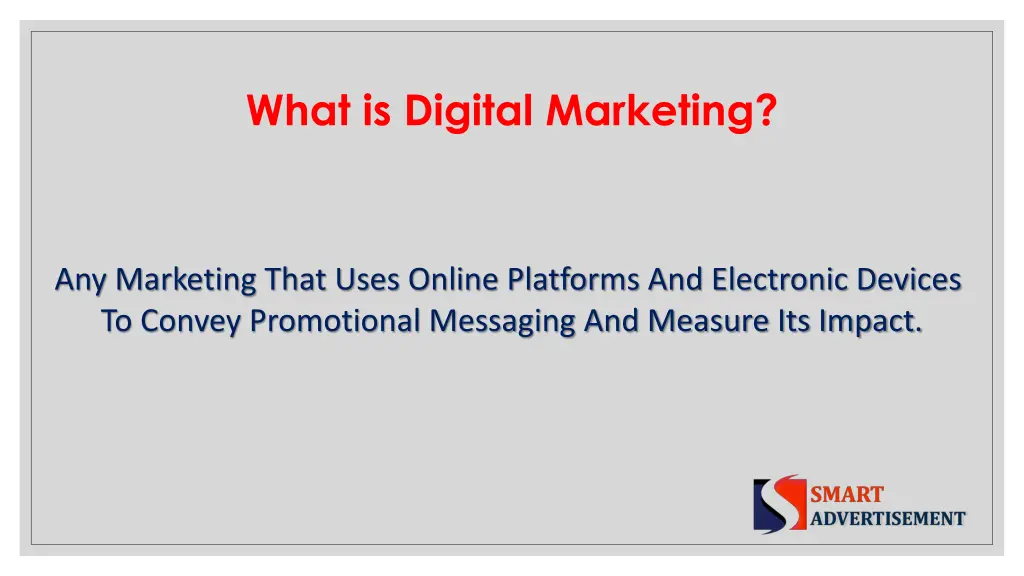 What is Digital Marketing?

Any Marketing That Uses Online Platforms And Electronic Devices To Convey Promotional Messaging And Measure Its Impact.

SMART
ADVERTISEMENT